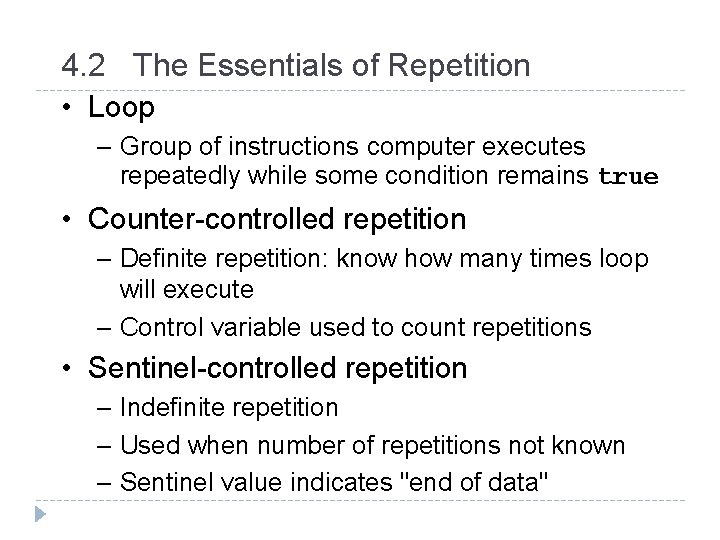 4.2 The Essentials of Repetition

• Loop
– Group of instructions computer executes repeatedly while some condition remains true

• Counter-controlled repetition
– Definite repetition: know how many times loop will execute
– Control variable used to count repetitions

• Sentinel-controlled repetition
– Indefinite repetition
– Used when number of repetitions not known
– Sentinel value indicates "end of data"